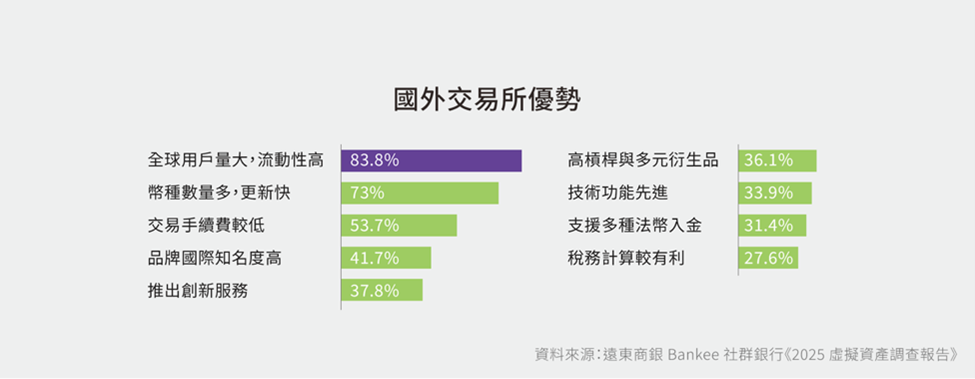 國外交易所優勢

全球用戶量大,流動性高 83.8%
幣種數量多,更新快 73%
交易手續費較低 53.7%
品牌國際知名度高 41.7%
推出創新服務 37.8%

高槓桿與多元衍生品 36.1%
技術功能先進 33.9%
支援多種法幣入金 31.4%
稅務計算較有利 27.6%

資料來源:遠東商銀 Bankee 社群銀行《2025 虛擬資產調查報告》